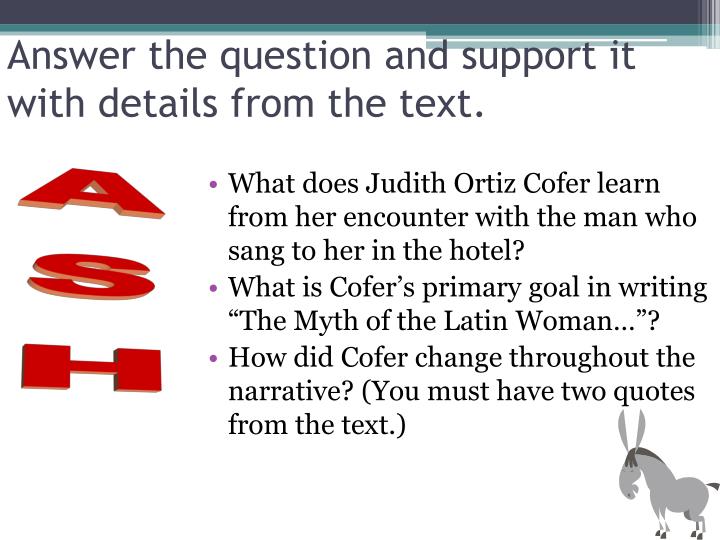 Answer the question and support it with details from the text.

A
S
H

• What does Judith Ortiz Cofer learn from her encounter with the man who sang to her in the hotel?
• What is Cofer's primary goal in writing "The Myth of the Latin Woman…"?
• How did Cofer change throughout the narrative? (You must have two quotes from the text.)